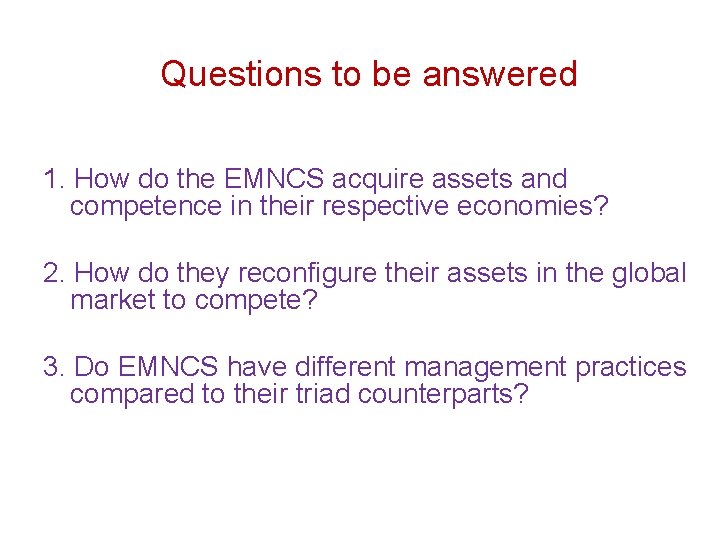 Questions to be answered

1. How do the EMNCS acquire assets and competence in their respective economies?

2. How do they reconfigure their assets in the global market to compete?

3. Do EMNCS have different management practices compared to their triad counterparts?